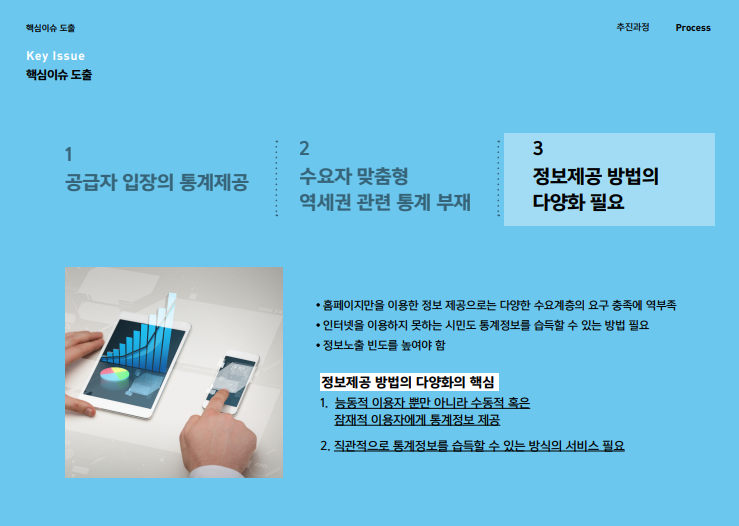 핵심이슈 도출

추진과정 Process

Key Issue
핵심이슈 도출

1
공급자 입장의 통계제공

2
수요자 맞춤형
역세권 관련 통계 부재

3
정보제공 방법의
다양화 필요

• 홈페이지만을 이용한 정보 제공으로는 다양한 수요계층의 요구 충족에 역부족
• 인터넷을 이용하지 못하는 시민도 통계정보를 습득할 수 있는 방법 필요
• 정보노출 빈도를 높여야 함

정보제공 방법의 다양화의 핵심
1. 능동적 이용자 뿐만 아니라 수동적 혹은 잠재적 이용자에게 통계정보 제공
2. 직관적으로 통계정보를 습득할 수 있는 방식의 서비스 필요